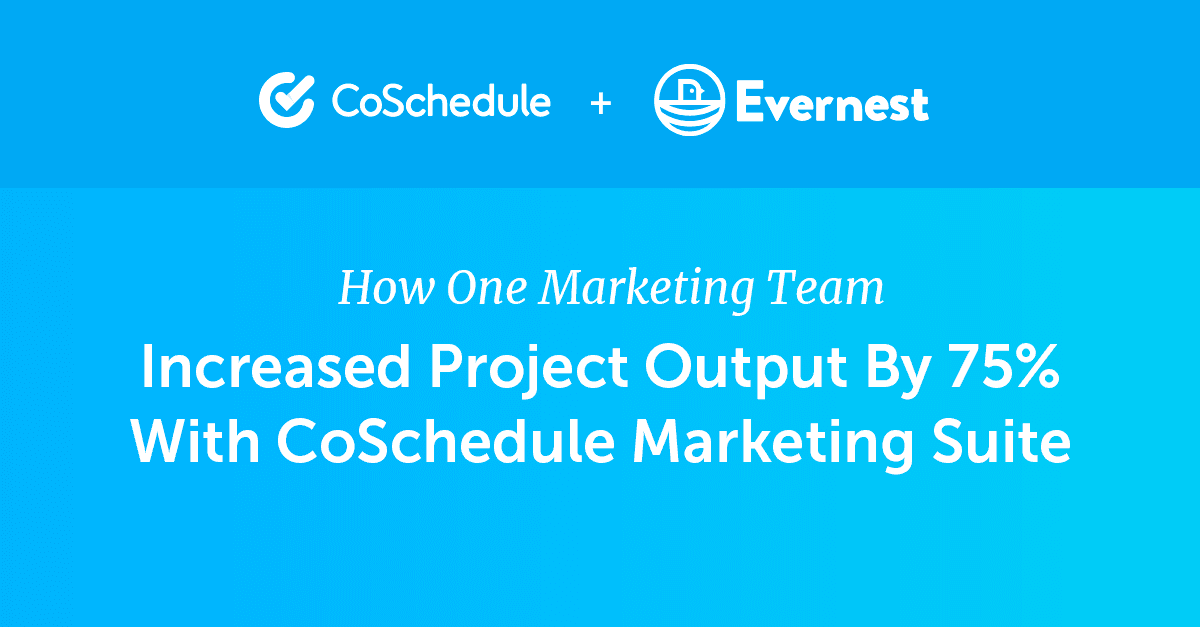 CoSchedule + Evernest

How One Marketing Team

Increased Project Output By 75% With CoSchedule Marketing Suite